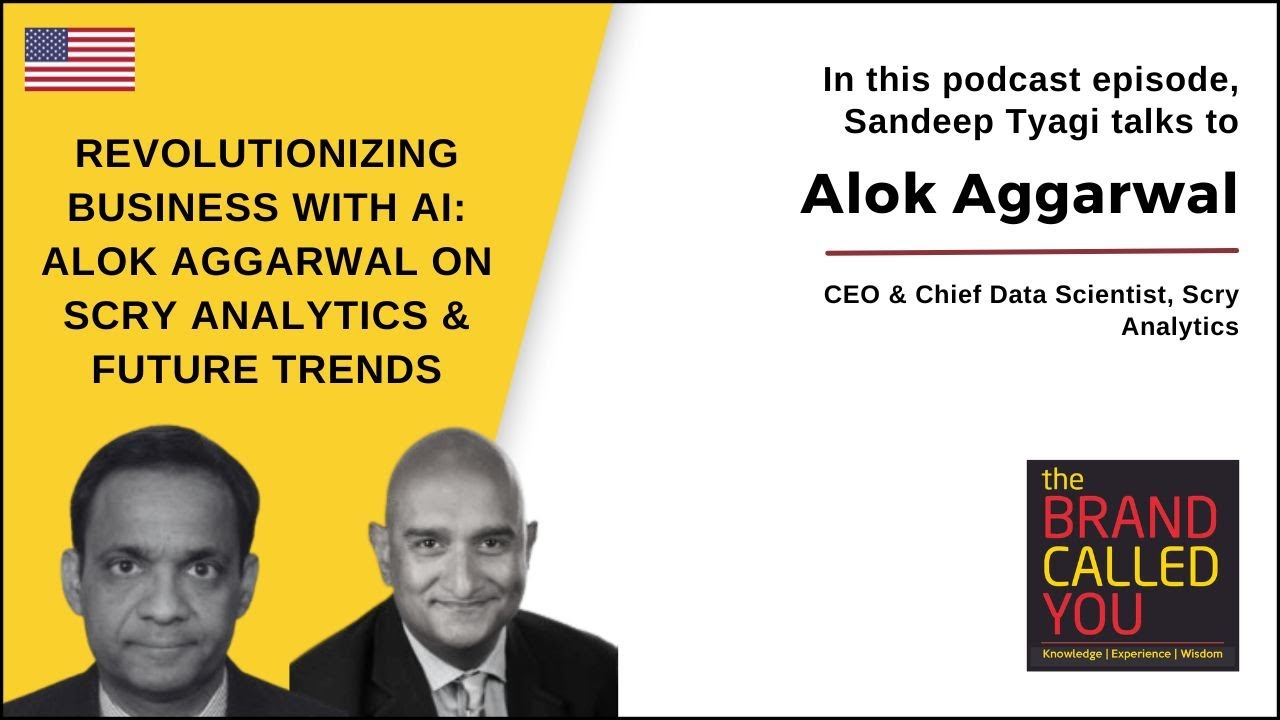 REVOLUTIONIZING BUSINESS WITH AI: ALOK AGGARWAL ON SCRY ANALYTICS & FUTURE TRENDS

In this podcast episode, Sandeep Tyagi talks to

Alok Aggarwal

CEO & Chief Data Scientist, Scry Analytics

the BRAND CALLED YOU

Knowledge | Experience | Wisdom